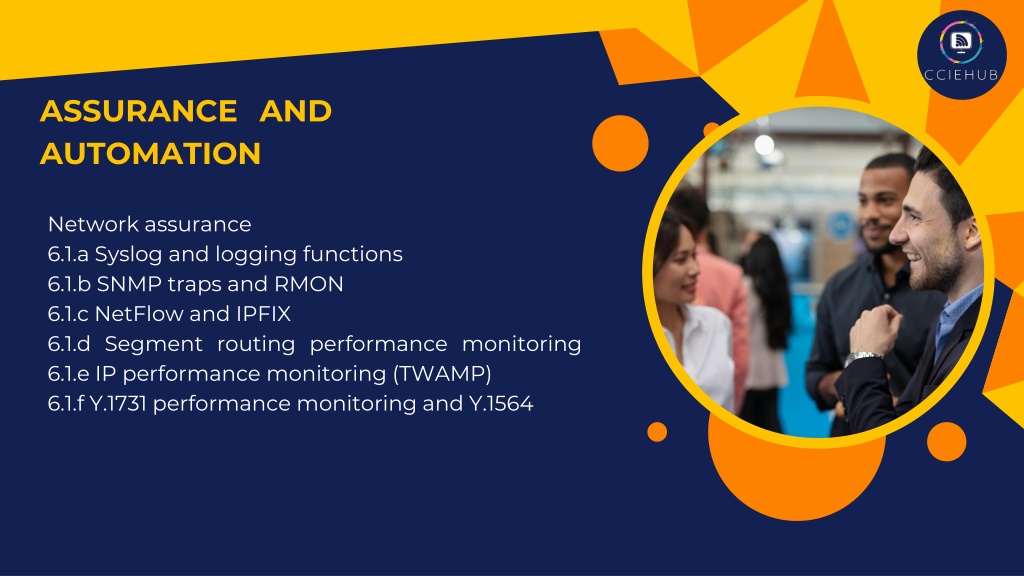 CCIEHUB

ASSURANCE AND AUTOMATION

Network assurance
6.1.a Syslog and logging functions
6.1.b SNMP traps and RMON
6.1.c NetFlow and IPFIX
6.1.d Segment routing performance monitoring
6.1.e IP performance monitoring (TWAMP)
6.1.f Y.1731 performance monitoring and Y.1564